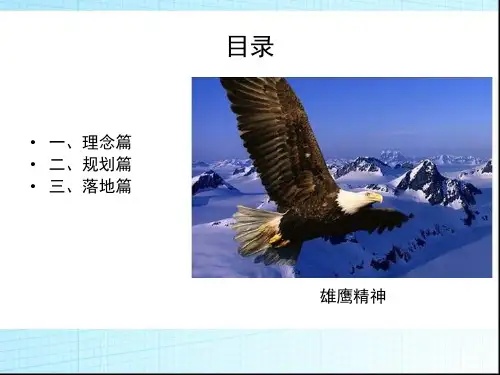 目录

• 一、理念篇
• 二、规划篇
• 三、落地篇

雄鹰精神